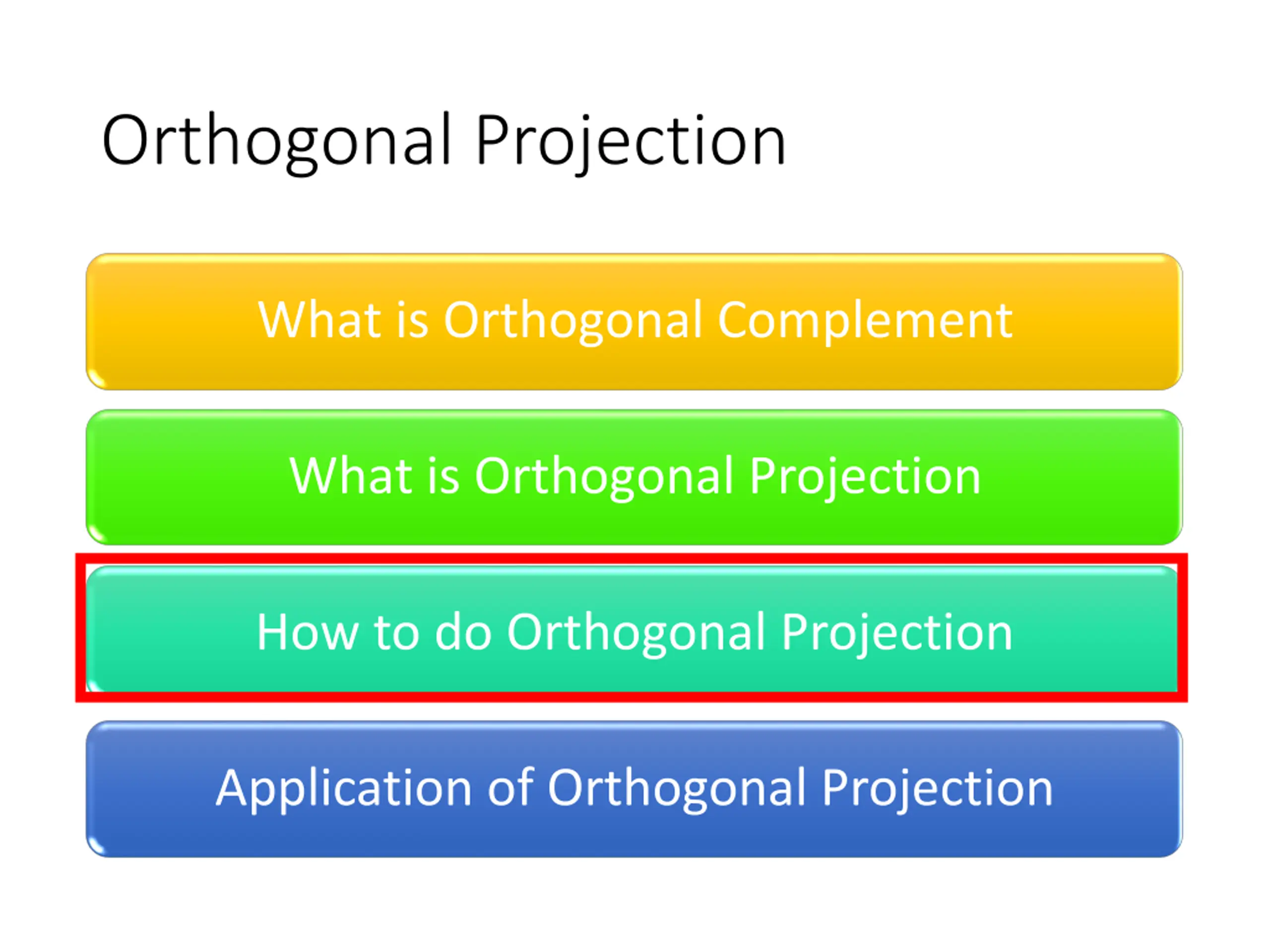 Orthogonal Projection

What is Orthogonal Complement

What is Orthogonal Projection

How to do Orthogonal Projection

Application of Orthogonal Projection